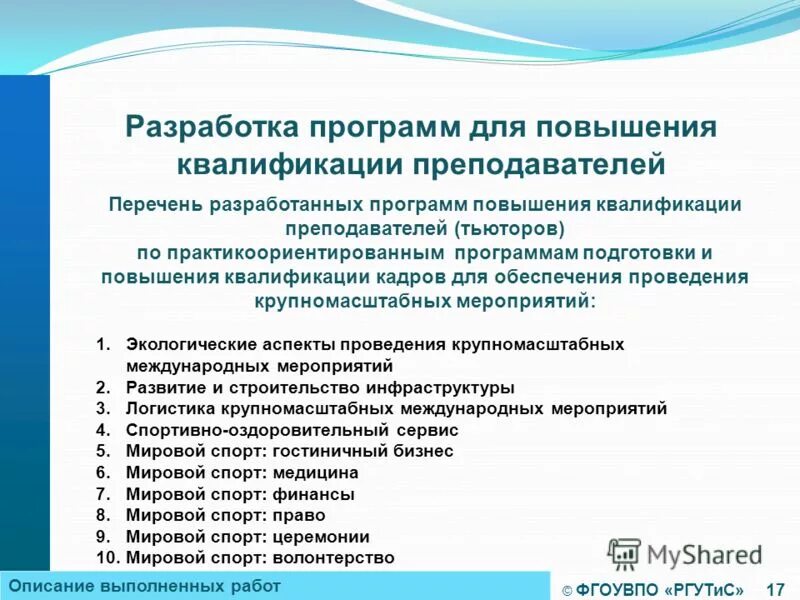 Разработка программ для повышения квалификации преподавателей

Перечень разработанных программ повышения квалификации преподавателей (тьюторов) по практикоориентированным программам подготовки и повышения квалификации кадров для обеспечения проведения крупномасштабных мероприятий:

1. Экологические аспекты проведения крупномасштабных международных мероприятий
2. Развитие и строительство инфраструктуры
3. Логистика крупномасштабных международных мероприятий
4. Спортивно-оздоровительный сервис
5. Мировой спорт: гостиничный бизнес
6. Мировой спорт: медицина
7. Мировой спорт: финансы
8. Мировой спорт: право
9. Мировой спорт: церемонии
10. Мировой спорт: волонтерство

MyShared

Описание выполненных работ

© ФГОУВПО «РГУТиС» 17